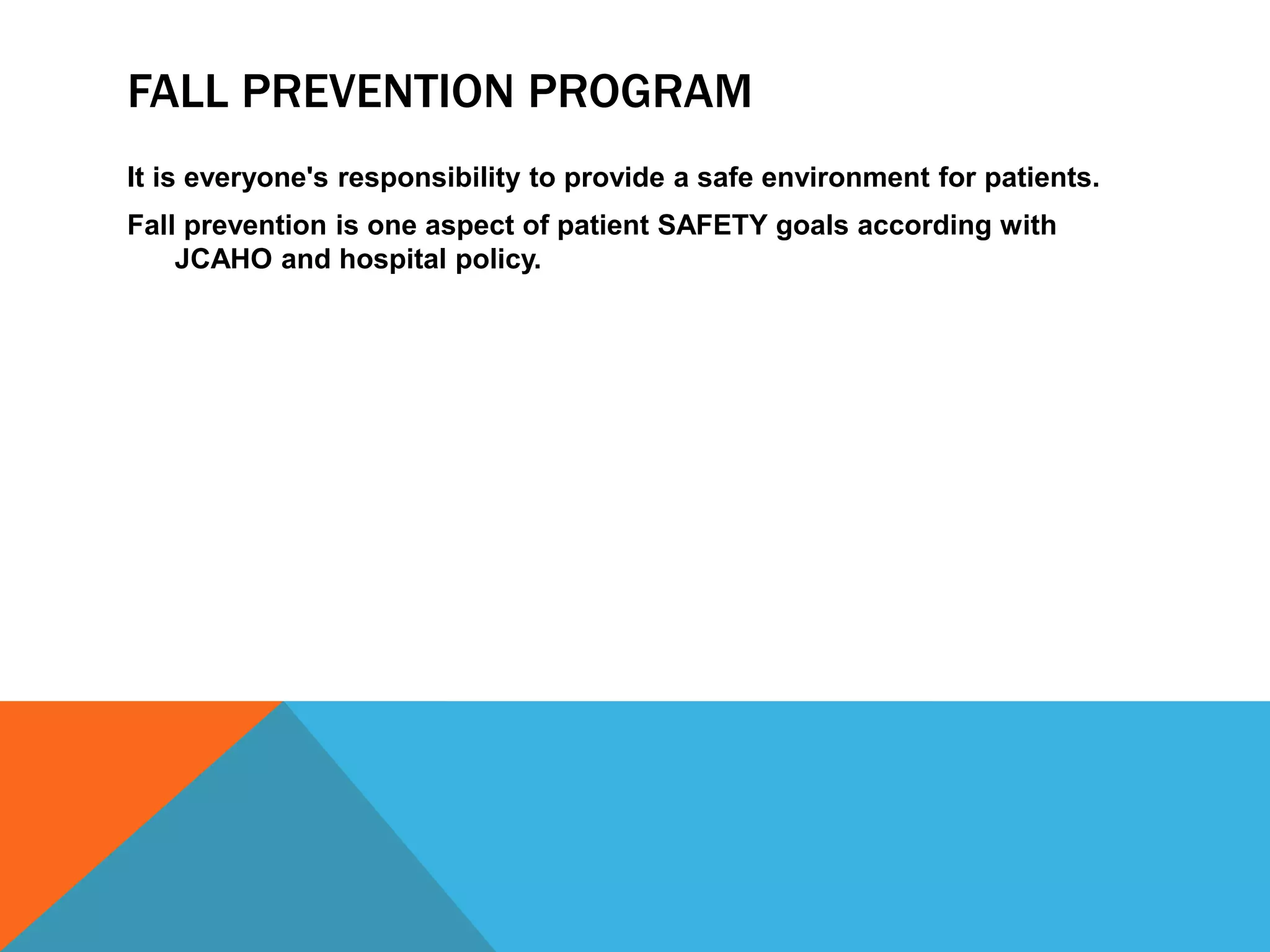 FALL PREVENTION PROGRAM

It is everyone's responsibility to provide a safe environment for patients.

Fall prevention is one aspect of patient SAFETY goals according with JCAHO and hospital policy.